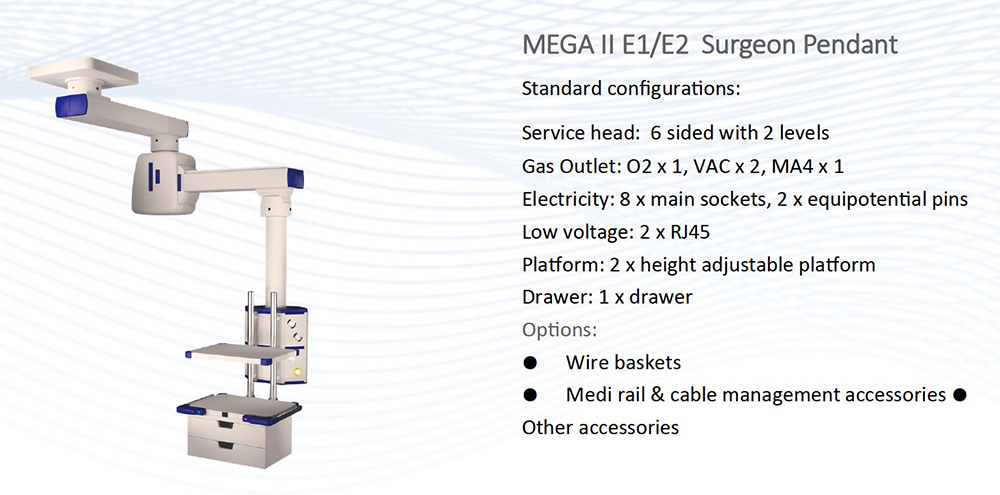 MEGA II E1/E2 Surgeon Pendant

Standard configurations:

Service head: 6 sided with 2 levels

Gas Outlet: O2 x 1, VAC x 2, MA4 x 1

Electricity: 8 x main sockets, 2 x equipotential pins

Low voltage: 2 x RJ45

Platform: 2 x height adjustable platform

Drawer: 1 x drawer

Options:

● Wire baskets

● Medi rail & cable management accessories ●

Other accessories